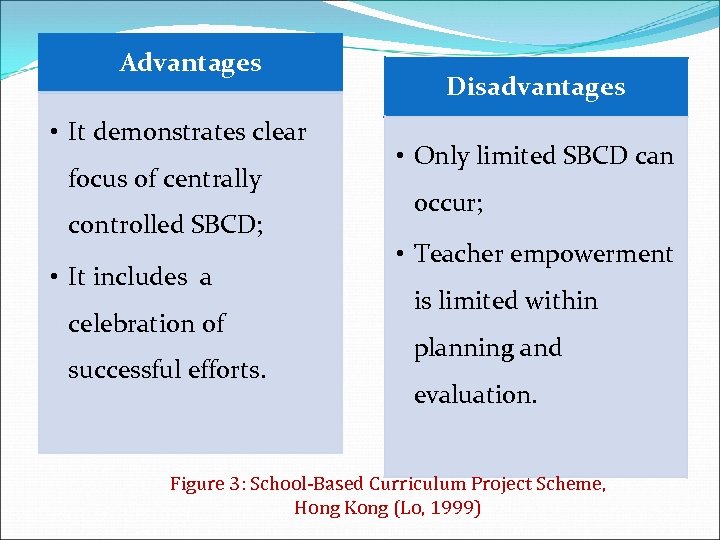 Advantages

• It demonstrates clear focus of centrally controlled SBCD;
• It includes a celebration of successful efforts.

Disadvantages

• Only limited SBCD can occur;
• Teacher empowerment is limited within planning and evaluation.

Figure 3: School-Based Curriculum Project Scheme, Hong Kong (Lo, 1999)